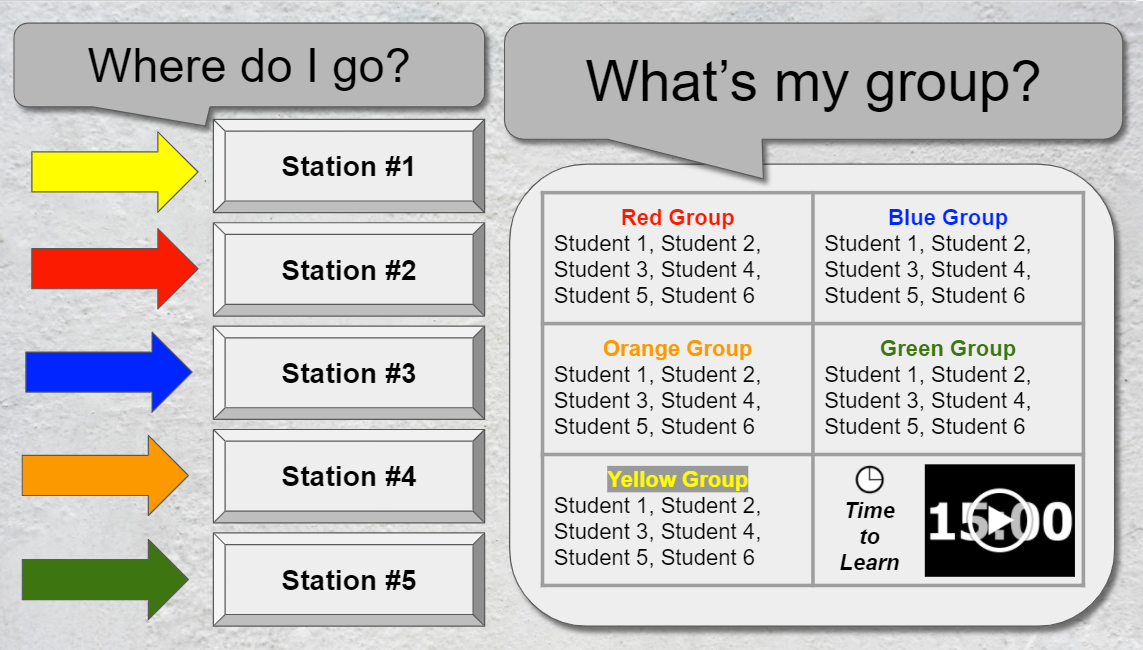 Where do I go?

Station #1

Station #2

Station #3

Station #4

Station #5

What's my group?

| Red Group Student 1, Student 2, Student 3, Student 4, Student 5, Student 6 | Blue Group Student 1, Student 2, Student 3, Student 4, Student 5, Student 6 |
|---|---|
| Orange Group Student 1, Student 2, Student 3, Student 4, Student 5, Student 6 | Green Group Student 1, Student 2, Student 3, Student 4, Student 5, Student 6 |
| Yellow Group Student 1, Student 2, Student 3, Student 4, Student 5, Student 6 | Time to Learn 15:00 |